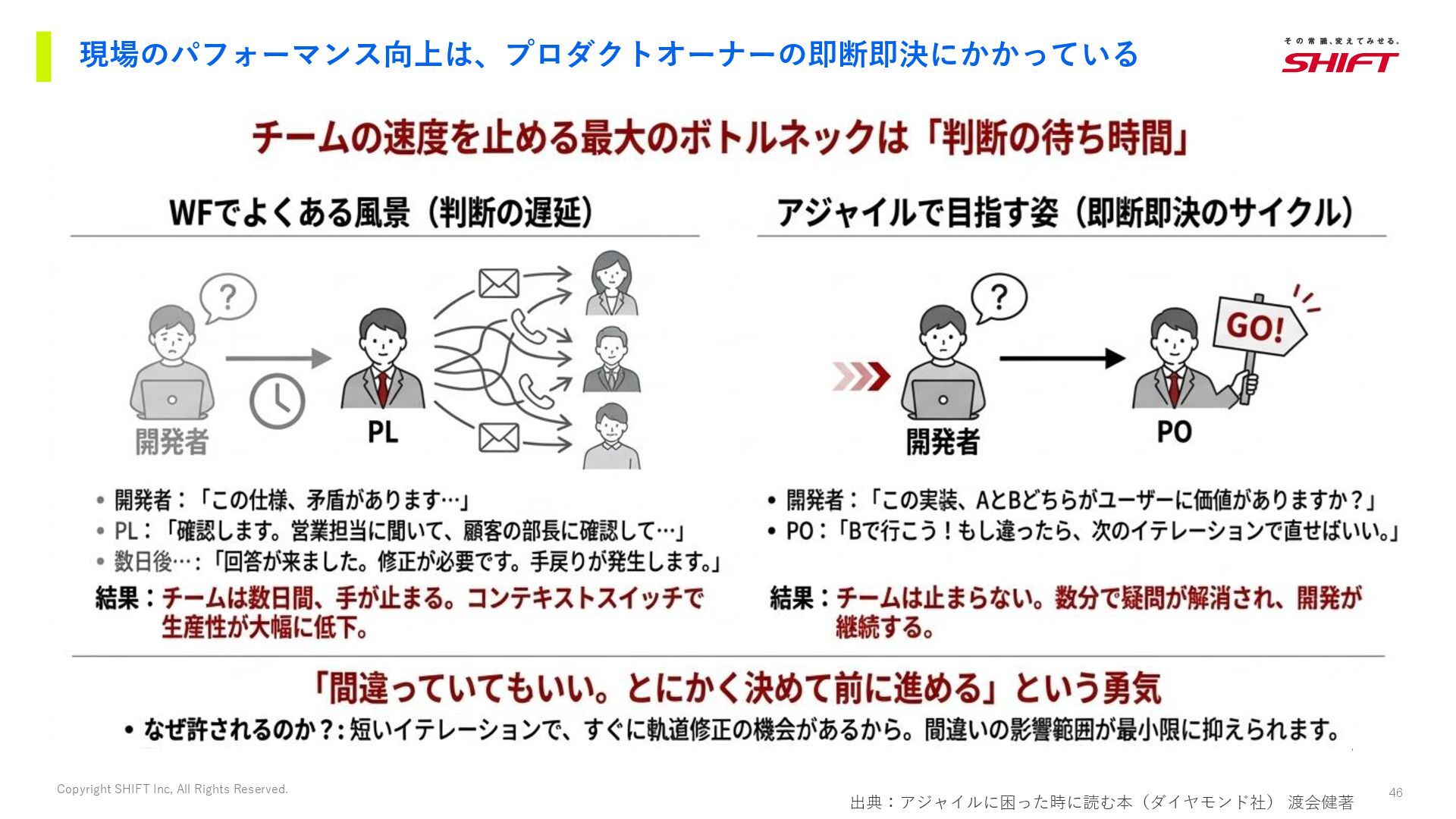 現場のパフォーマンス向上は、プロダクトオーナーの即断即決にかかっている

その常識、変えてみせる。
SHIFT

チームの速度を止める最大のボトルネックは「判断の待ち時間」

WFでよくある風景（判断の遅延）

?

開発者

PL

• 開発者：「この仕様、矛盾があります…」
• PL：「確認します。営業担当に聞いて、顧客の部長に確認して…」
• 数日後…：「回答が来ました。修正が必要です。手戻りが発生します。」

結果：チームは数日間、手が止まる。コンテキストスイッチで生産性が大幅に低下。

アジャイルで目指す姿（即断即決のサイクル）

?

GO!

開発者

PO

• 開発者：「この実装、AとBどちらがユーザーに価値がありますか？」
• PO：「Bで行こう！もし違ったら、次のイテレーションで直せばいい。」

結果：チームは止まらない。数分で疑問が解消され、開発が継続する。

「間違っていてもいい。とにかく決めて前に進める」という勇気

• なぜ許されるのか？：短いイテレーションで、すぐに軌道修正の機会があるから。間違いの影響範囲が最小限に抑えられます。

Copyright SHIFT Inc, All Rights Reserved.

出典：アジャイルに困った時に読む本（ダイヤモンド社） 渡会健著

46